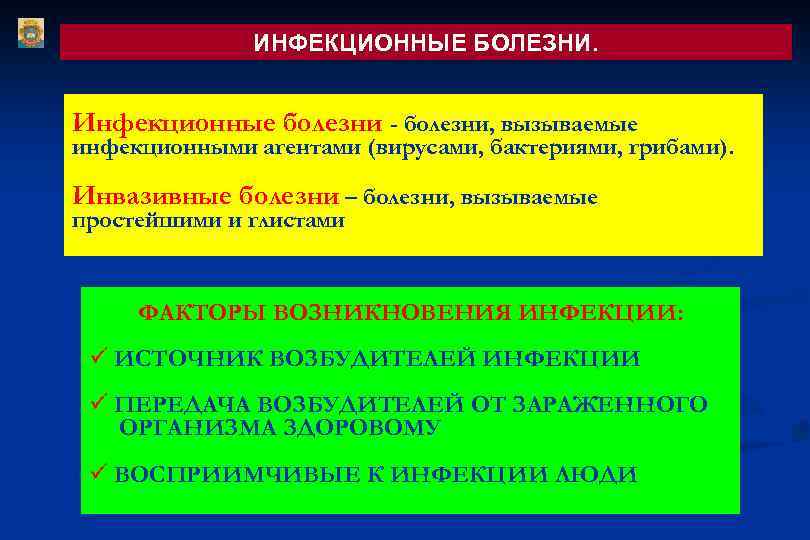 ИНФЕКЦИОННЫЕ БОЛЕЗНИ.

Инфекционные болезни - болезни, вызываемые инфекционными агентами (вирусами, бактериями, грибами).

Инвазивные болезни – болезни, вызываемые простейшими и глистами

ФАКТОРЫ ВОЗНИКНОВЕНИЯ ИНФЕКЦИИ:

✓ ИСТОЧНИК ВОЗБУДИТЕЛЕЙ ИНФЕКЦИИ

✓ ПЕРЕДАЧА ВОЗБУДИТЕЛЕЙ ОТ ЗАРАЖЕННОГО ОРГАНИЗМА ЗДОРОВОМУ

✓ ВОСПРИИМЧИВЫЕ К ИНФЕКЦИИ ЛЮДИ